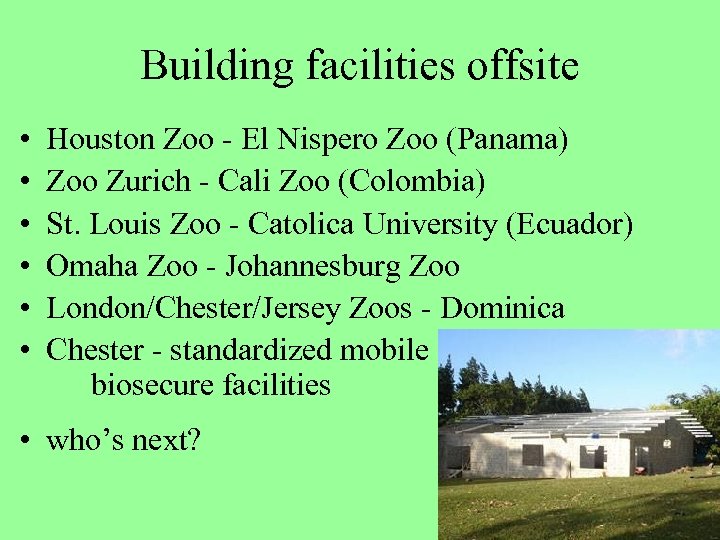 Building facilities offsite

• Houston Zoo - El Nispero Zoo (Panama)
• Zoo Zurich - Cali Zoo (Colombia)
• St. Louis Zoo - Catolica University (Ecuador)
• Omaha Zoo - Johannesburg Zoo
• London/Chester/Jersey Zoos - Dominica
• Chester - standardized mobile biosecure facilities
• who's next?